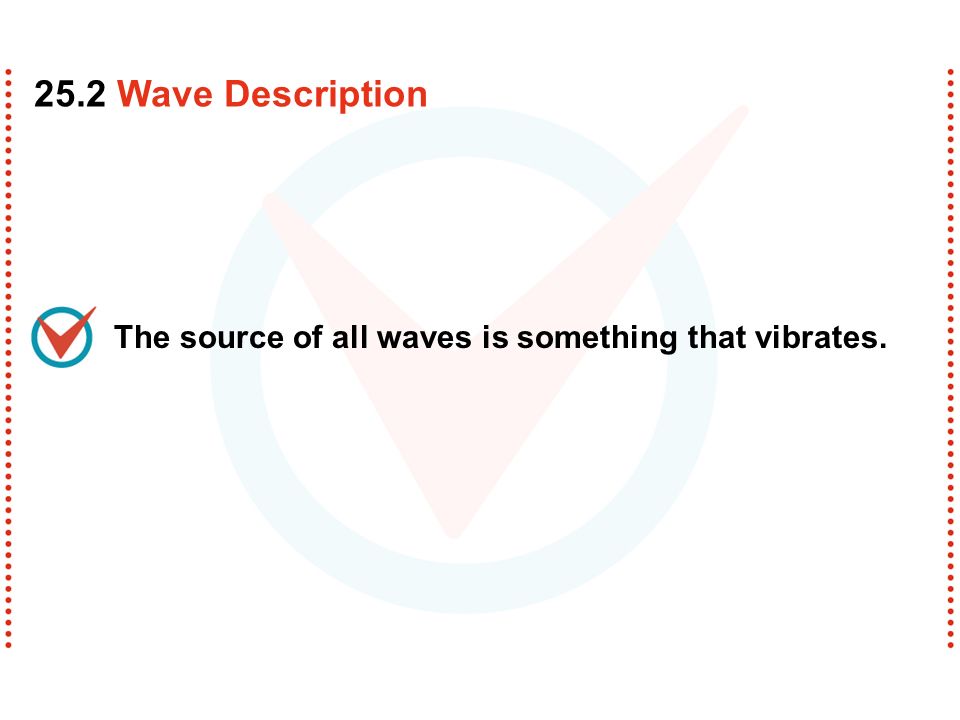 25.2 Wave Description

The source of all waves is something that vibrates.